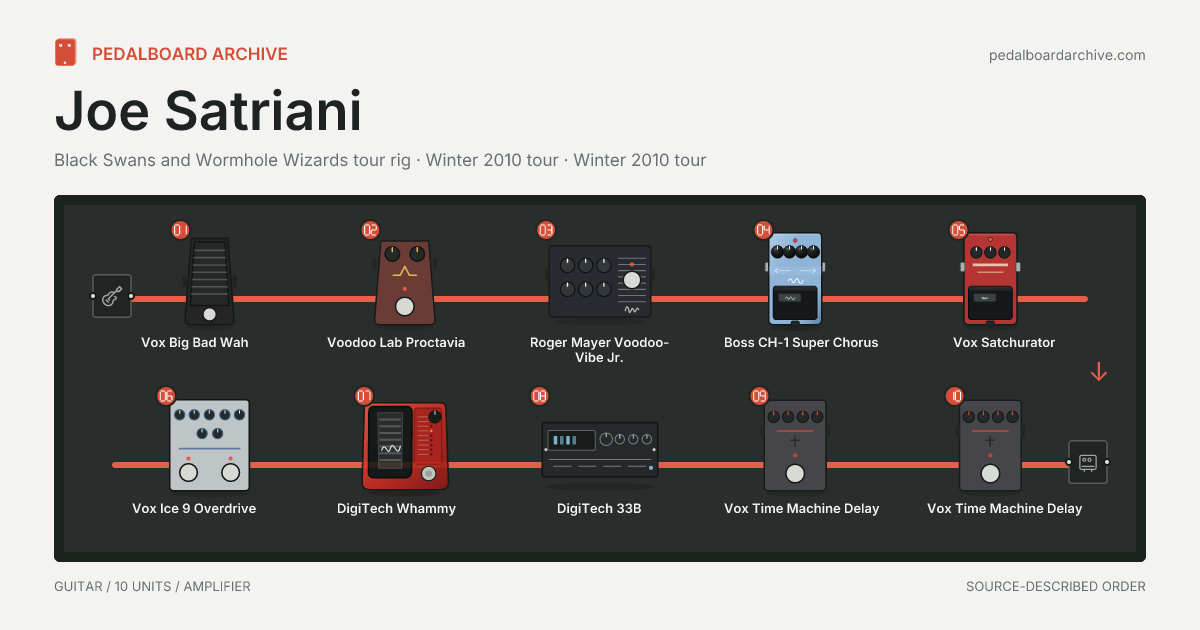 PEDALBOARD ARCHIVE

pedalboardarchive.com

Joe Satriani

Black Swans and Wormhole Wizards tour rig · Winter 2010 tour · Winter 2010 tour

01
Vox Big Bad Wah

02
Voodoo Lab Proctavia

03
Roger Mayer Voodoo-Vibe Jr.

04
Boss CH-1 Super Chorus

05
Vox Satchurator

06
Vox Ice 9 Overdrive

07
DigiTech Whammy

08
DigiTech 33B

09
Vox Time Machine Delay

10
Vox Time Machine Delay

GUITAR / 10 UNITS / AMPLIFIER

SOURCE-DESCRIBED ORDER